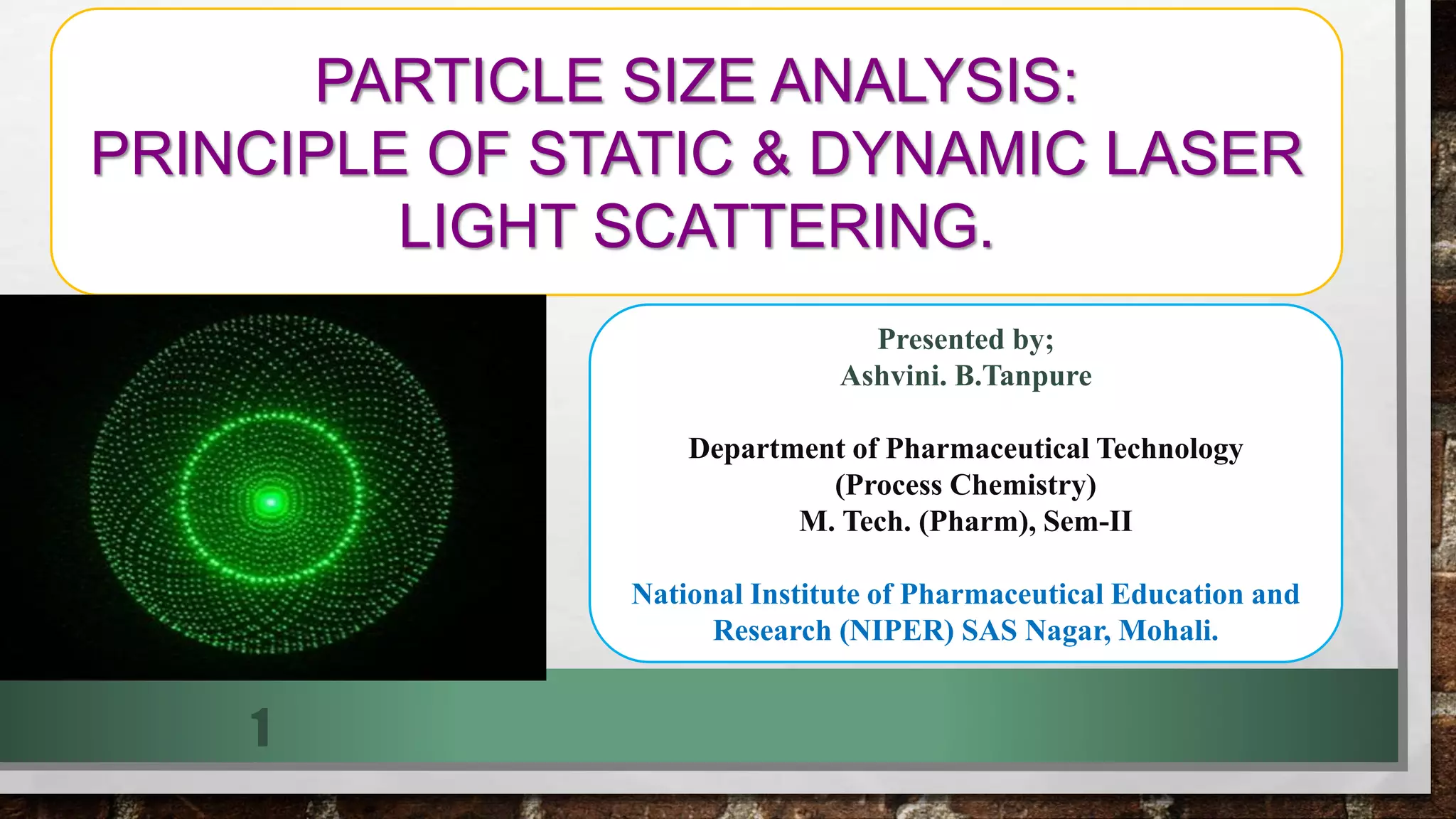 PARTICLE SIZE ANALYSIS:
PRINCIPLE OF STATIC & DYNAMIC LASER LIGHT SCATTERING.

Presented by;
Ashvini. B.Tanpure

Department of Pharmaceutical Technology
(Process Chemistry)
M. Tech. (Pharm), Sem-II

National Institute of Pharmaceutical Education and Research (NIPER) SAS Nagar, Mohali.

1